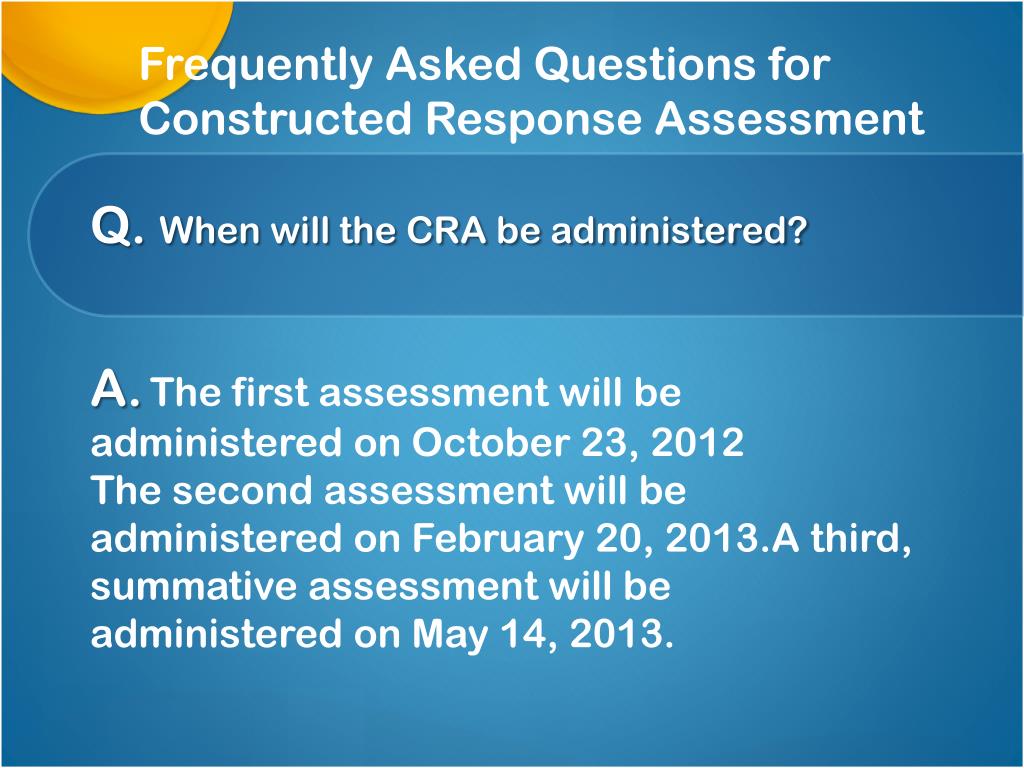 Frequently Asked Questions for Constructed Response Assessment

Q. When will the CRA be administered?

A. The first assessment will be administered on October 23, 2012
The second assessment will be administered on February 20, 2013.A third, summative assessment will be administered on May 14, 2013.